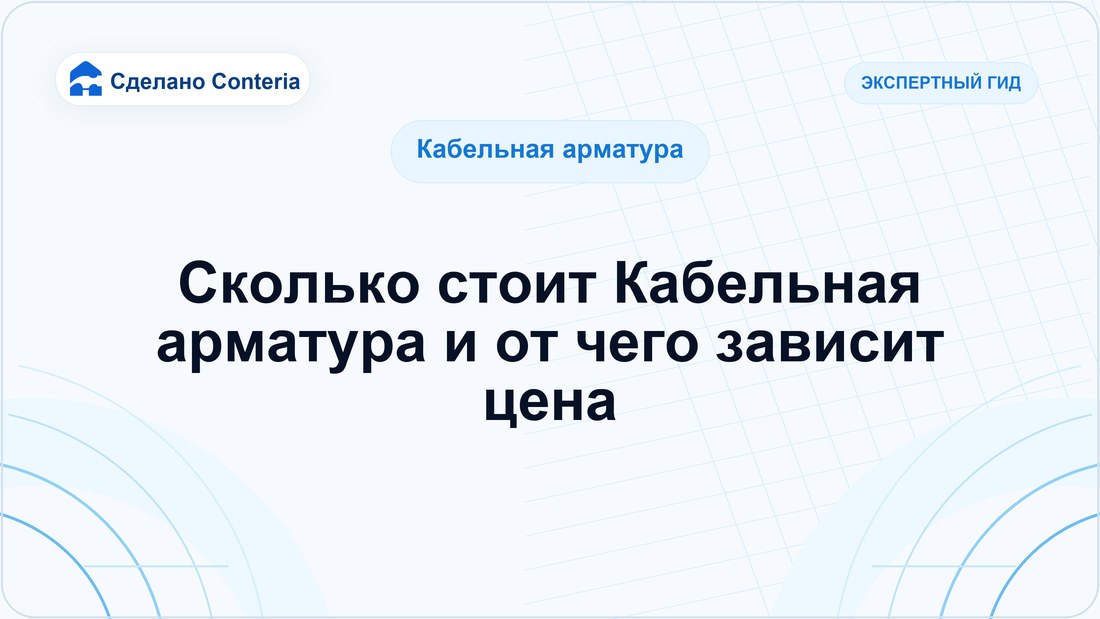 Сделано Conteria

ЭКСПЕРТНЫЙ ГИД

Кабельная арматура

Сколько стоит Кабельная арматура и от чего зависит цена